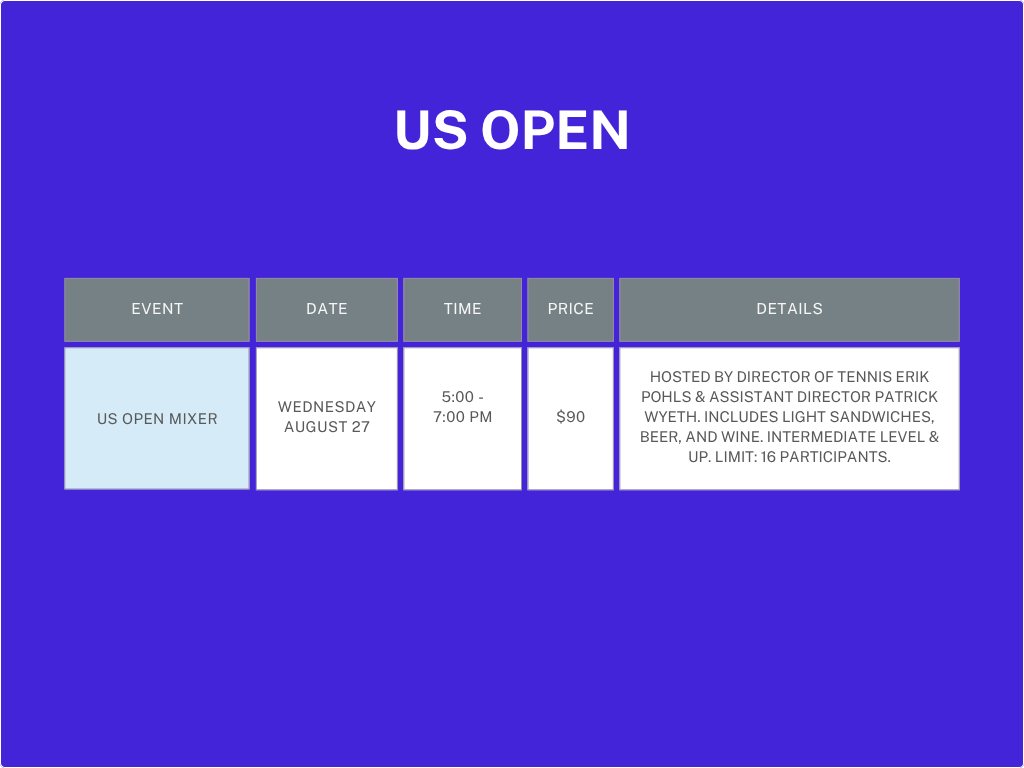 US OPEN

| EVENT | DATE | TIME | PRICE | DETAILS |
|---|---|---|---|---|
| US OPEN MIXER | WEDNESDAY AUGUST 27 | 5:00 - 7:00 PM | \$90 | HOSTED BY DIRECTOR OF TENNIS ERIK POHLS & ASSISTANT DIRECTOR PATRICK WYETH. INCLUDES LIGHT SANDWICHES, BEER, AND WINE. INTERMEDIATE LEVEL & UP. LIMIT: 16 PARTICIPANTS. |